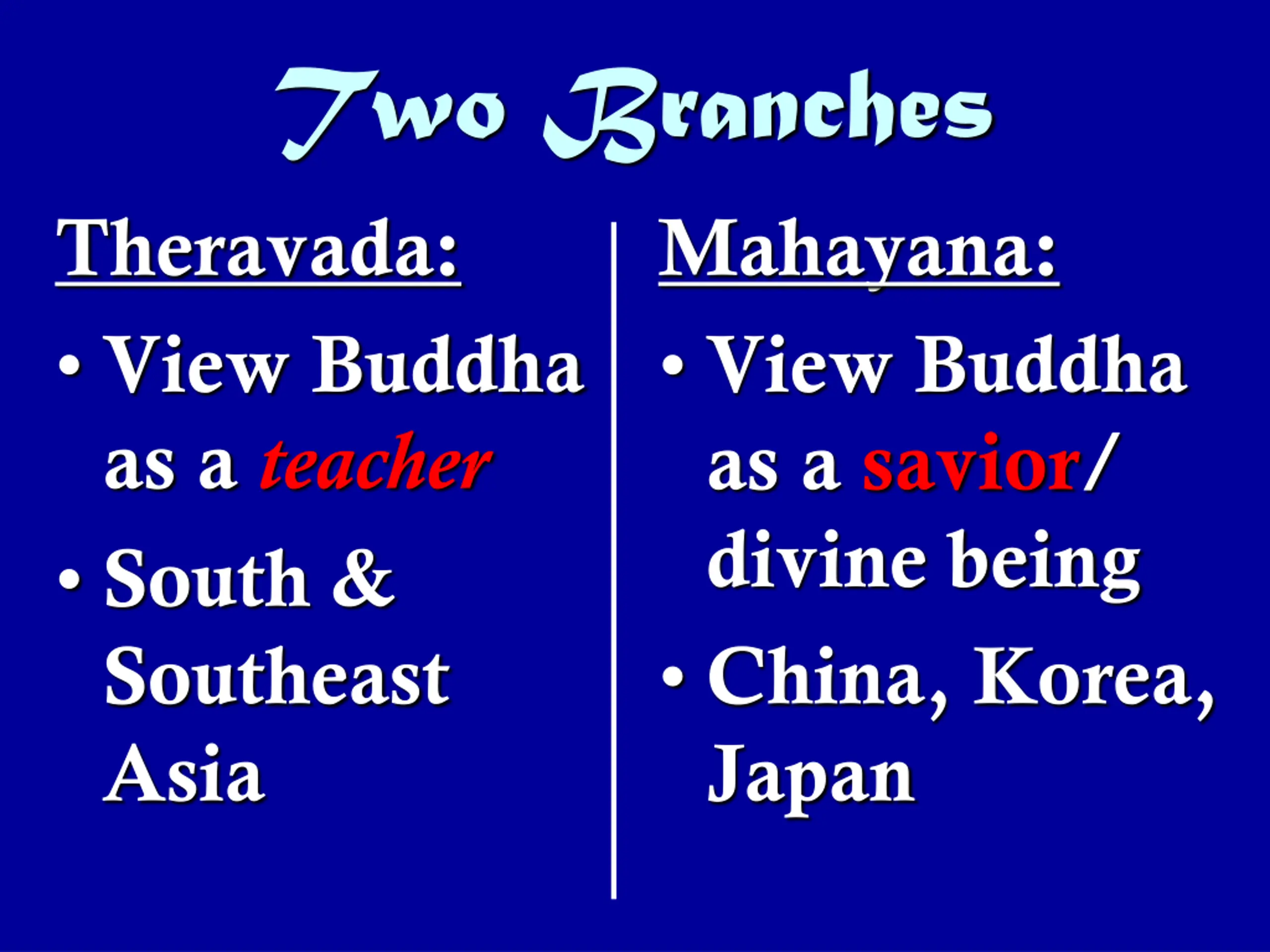 Two Branches

Theravada:

• View Buddha as a teacher
• South & Southeast Asia

Mahayana:

• View Buddha as a savior/ divine being
• China, Korea, Japan